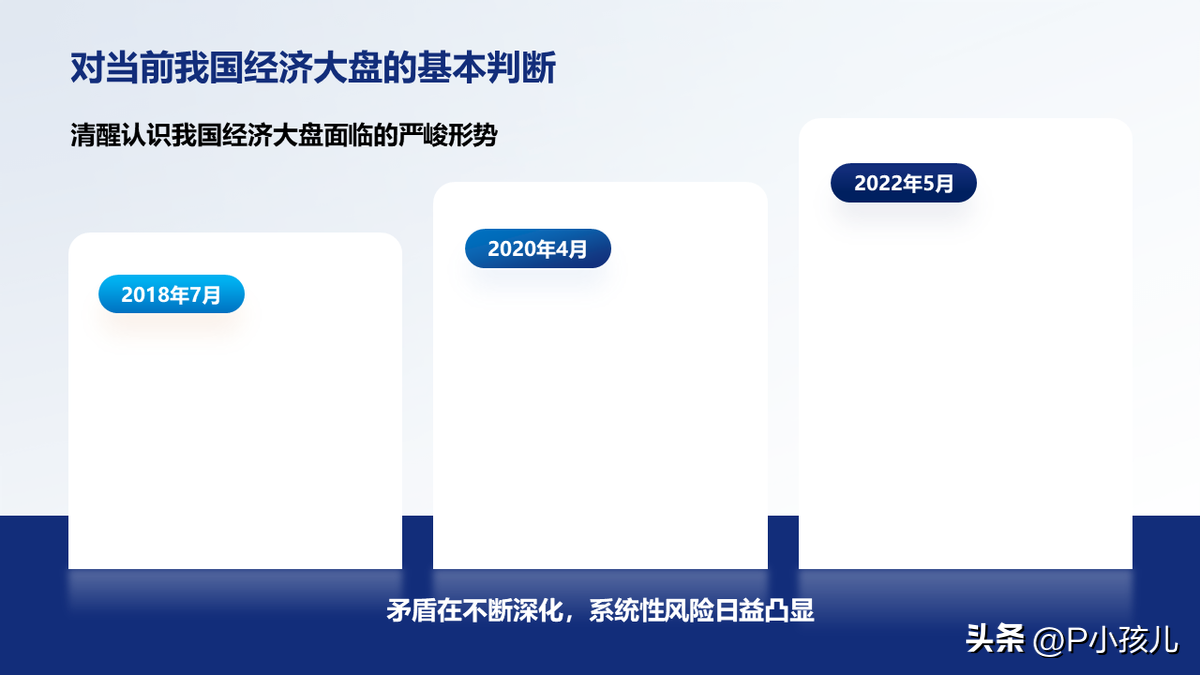 对当前我国经济大盘的基本判断

清醒认识我国经济大盘面临的严峻形势

2018年7月

2020年4月

2022年5月

矛盾在不断深化，系统性风险日益凸显

头条 @P小孩儿